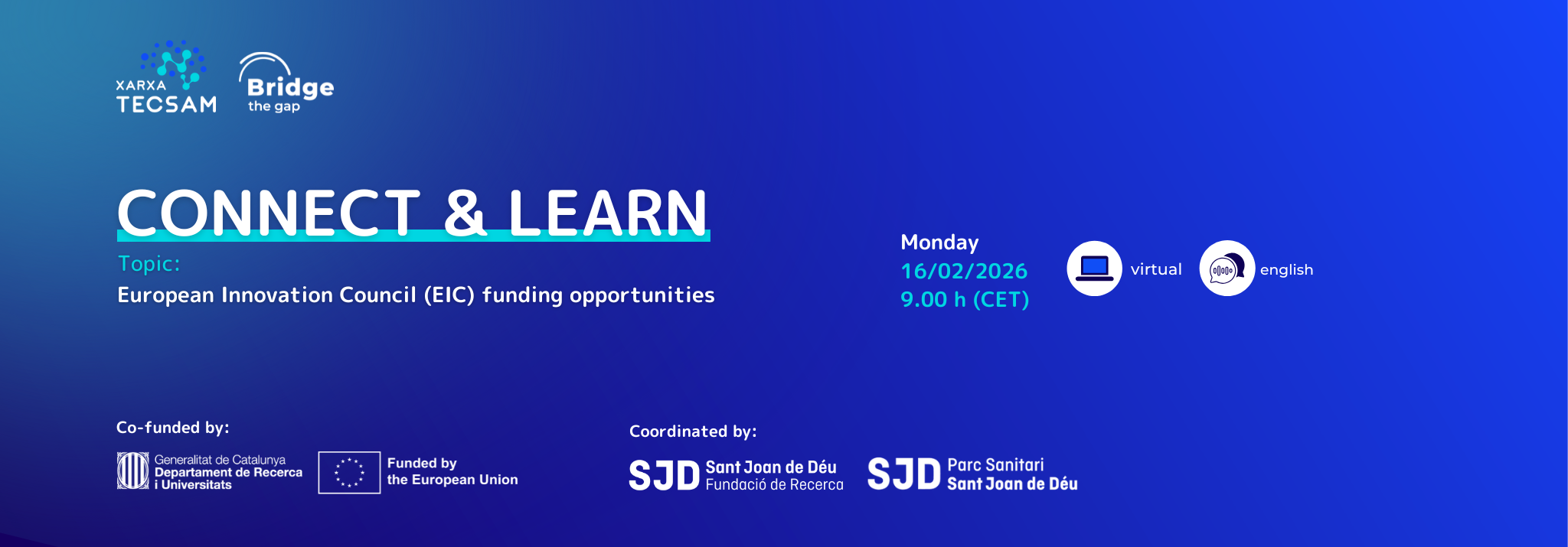 XARXA TECSAM

Bridge the gap

CONNECT & LEARN

Topic:
European Innovation Council (EIC) funding opportunities

Monday
16/02/2026
9.00 h (CET)

virtual

english

Co-funded by:

Generalitat de Catalunya
Departament de Recerca i Universitats

Funded by the European Union

Coordinated by:

SJD Sant Joan de Déu Fundació de Recerca

SJD Parc Sanitari Sant Joan de Déu